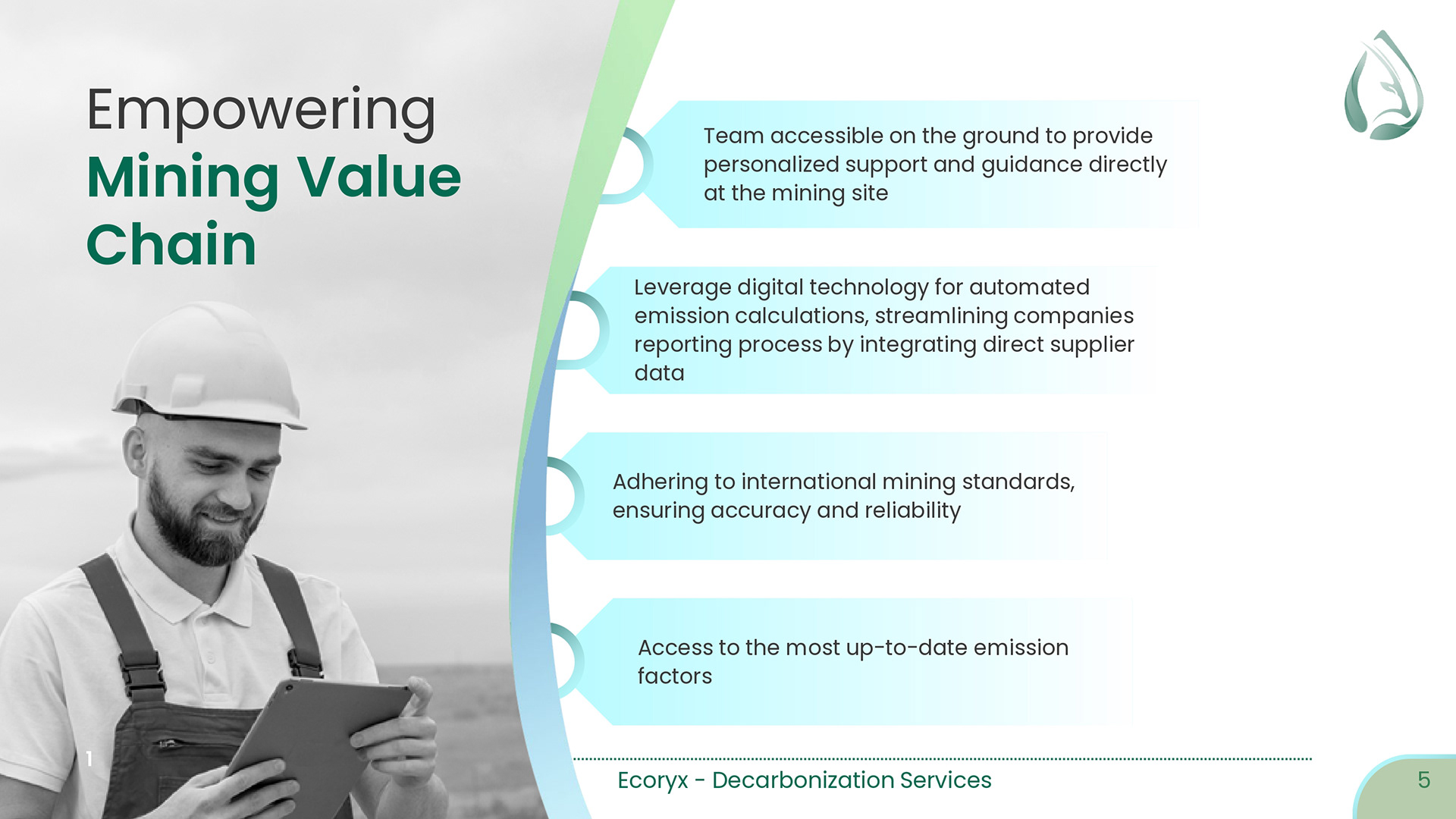 Empowering
Mining Value Chain

Team accessible on the ground to provide personalized support and guidance directly at the mining site

Leverage digital technology for automated emission calculations, streamlining companies reporting process by integrating direct supplier data

Adhering to international mining standards, ensuring accuracy and reliability

Access to the most up-to-date emission factors

1

Ecoryx - Decarbonization Services

5